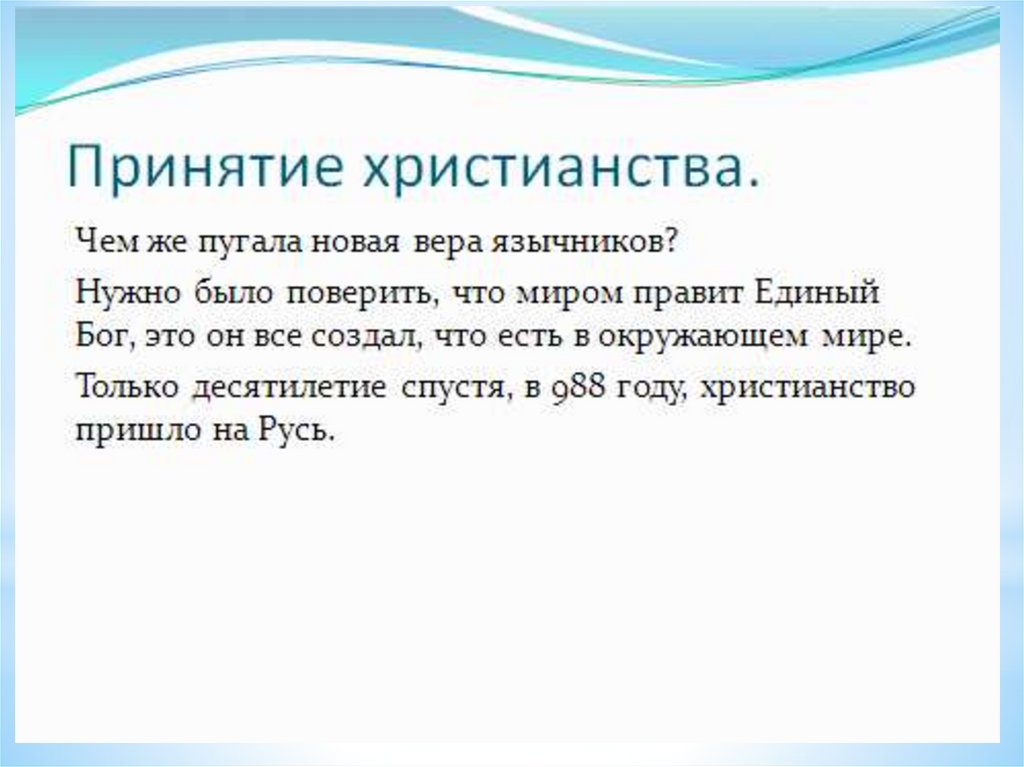 Принятие христианства.

Чем же пугала новая вера язычников?

Нужно было поверить, что миром правит Единый Бог, это он все создал, что есть в окружающем мире.

Только десятилетие спустя, в 988 году, христианство пришло на Русь.